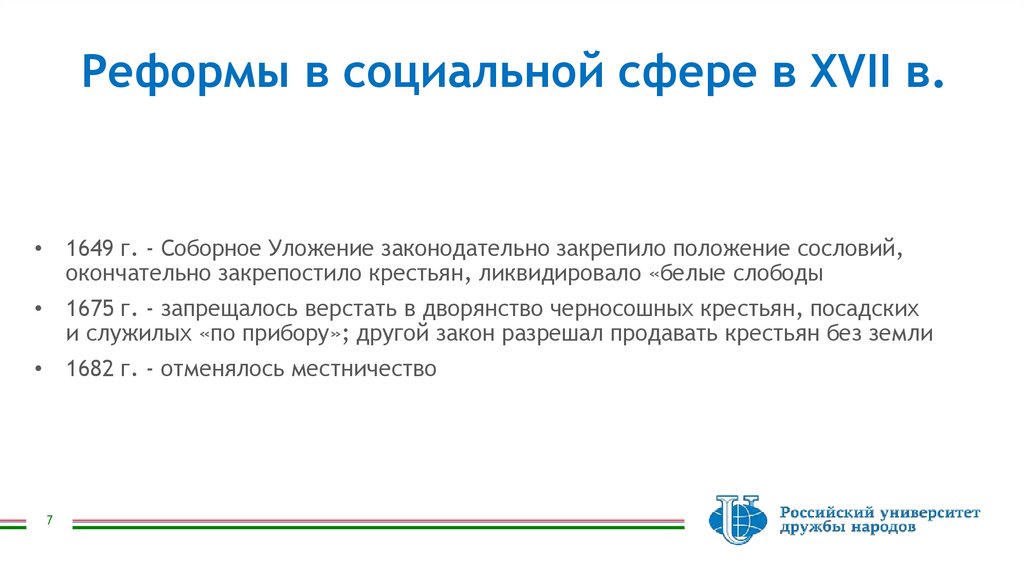 Реформы в социальной сфере в XVII в.

• 1649 г. - Соборное Уложение законодательно закрепило положение сословий, окончательно закрепостило крестьян, ликвидировало «белые слободы

• 1675 г. - запрещалось верстать в дворянство черносошных крестьян, посадских и служилых «по прибору»; другой закон разрешал продавать крестьян без земли

• 1682 г. - отменялось местничество

7

Российский университет дружбы народов